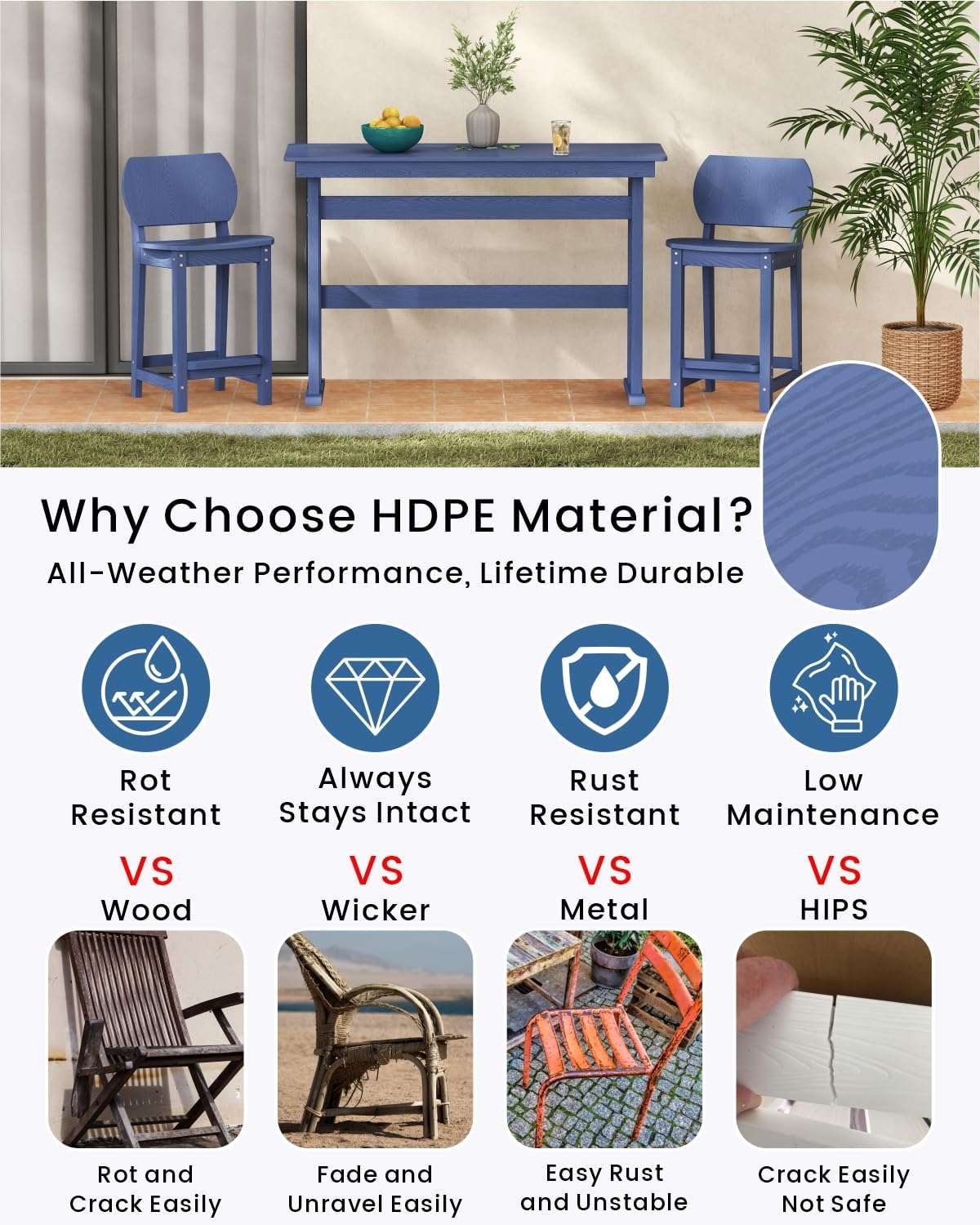 Why Choose HDPE Material?
All-Weather Performance, Lifetime Durable

Rot Resistant

VS

Wood

Rot and Crack Easily

Always Stays Intact

VS

Wicker

Fade and Unravel Easily

Rust Resistant

VS

Metal

Easy Rust and Unstable

Low Maintenance

VS

HIPS

Crack Easily Not Safe